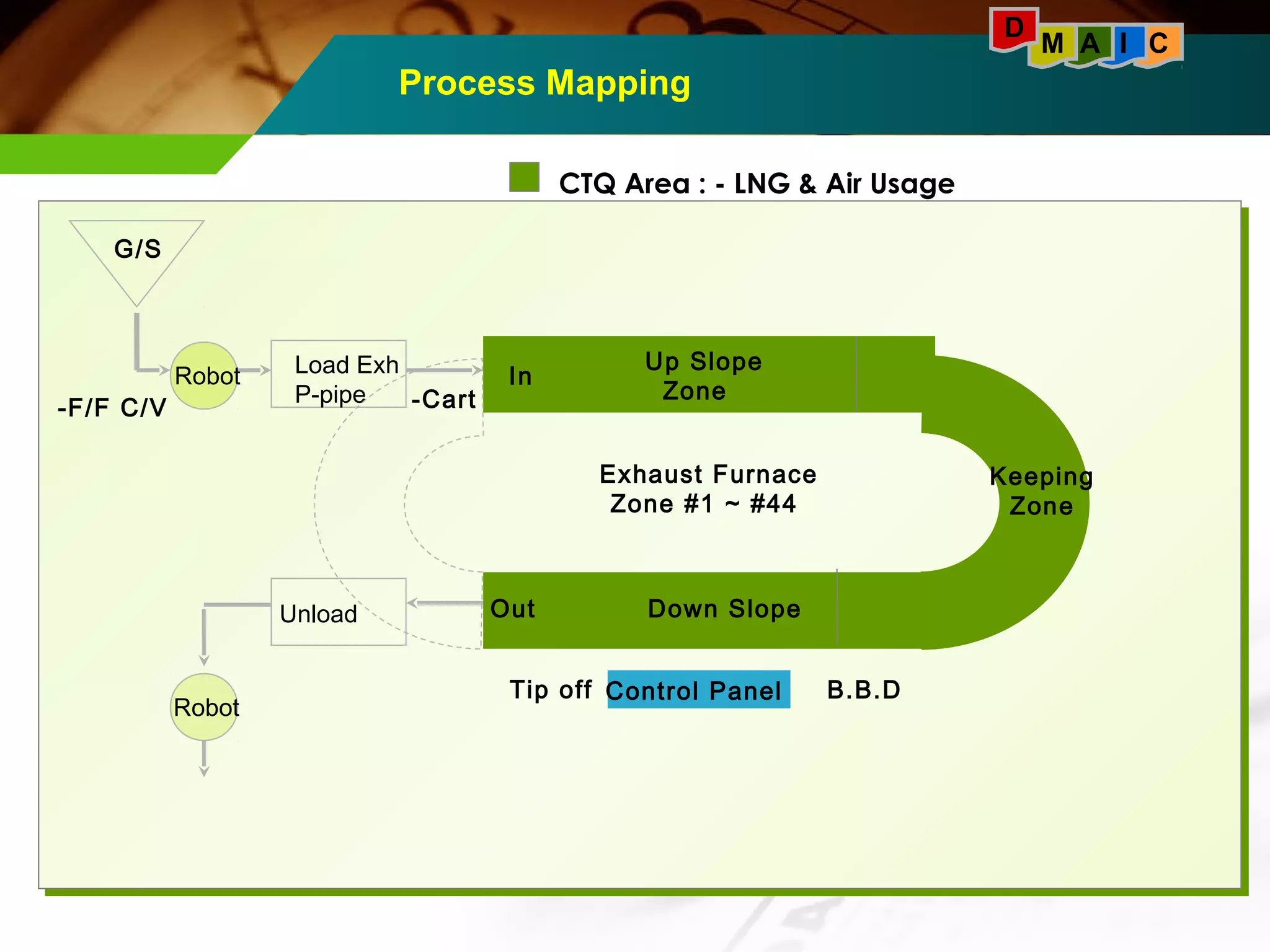 D M A I C

Process Mapping

CTQ Area : - LNG & Air Usage

G/S

Robot

-F/F C/V

Load Exh P-pipe

-Cart

In

Up Slope Zone

Exhaust Furnace Zone #1 ~ #44

Keeping Zone

Unload

Out

Down Slope

Robot

Tip off

Control Panel

B.B.D